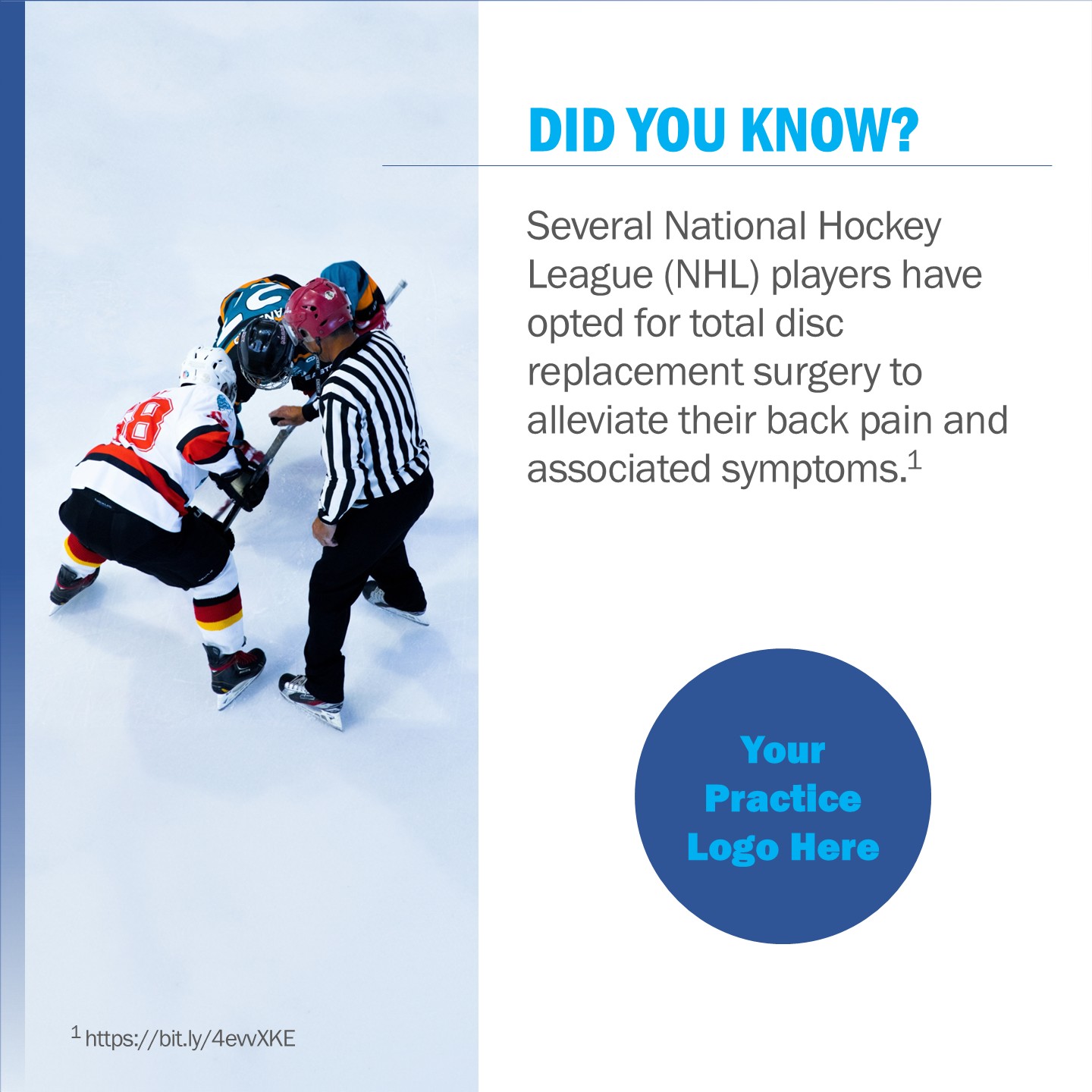 DID YOU KNOW?

Several National Hockey League (NHL) players have opted for total disc replacement surgery to alleviate their back pain and associated symptoms.$^1$

Your Practice Logo Here

$^1$ https://bit.ly/4evvXKE